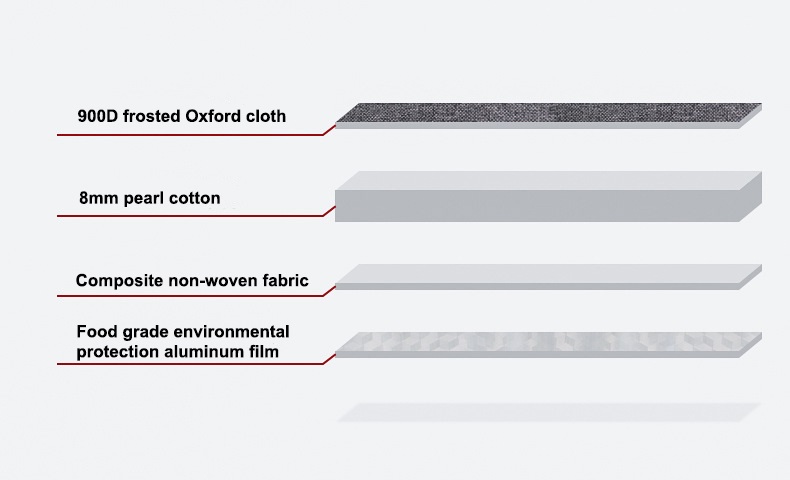 900D frosted Oxford cloth

8mm pearl cotton

Composite non-woven fabric

Food grade environmental protection aluminum film